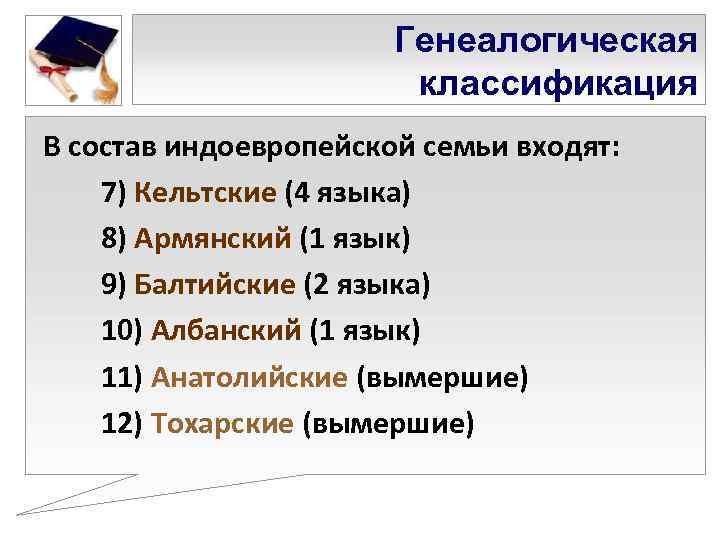 Генеалогическая классификация

В состав индоевропейской семьи входят:

7) Кельтские (4 языка)

8) Армянский (1 язык)

9) Балтийские (2 языка)

10) Албанский (1 язык)

11) Анатолийские (вымершие)

12) Тохарские (вымершие)